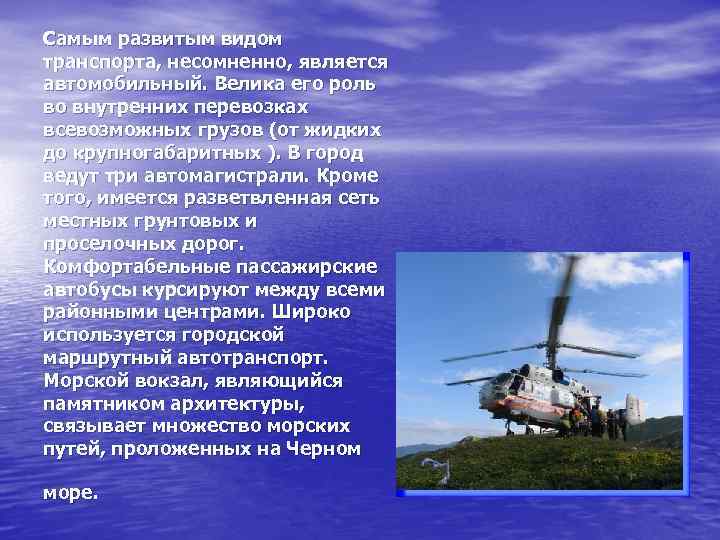 Самым развитым видом транспорта, несомненно, является автомобильный. Велика его роль во внутренних перевозках всевозможных грузов (от жидких до крупногабаритных ). В город ведут три автомагистрали. Кроме того, имеется разветвленная сеть местных грунтовых и проселочных дорог. Комфортабельные пассажирские автобусы курсируют между всеми районными центрами. Широко используется городской маршрутный автотранспорт. Морской вокзал, являющийся памятником архитектуры, связывает множество морских путей, проложенных на Черном

море.